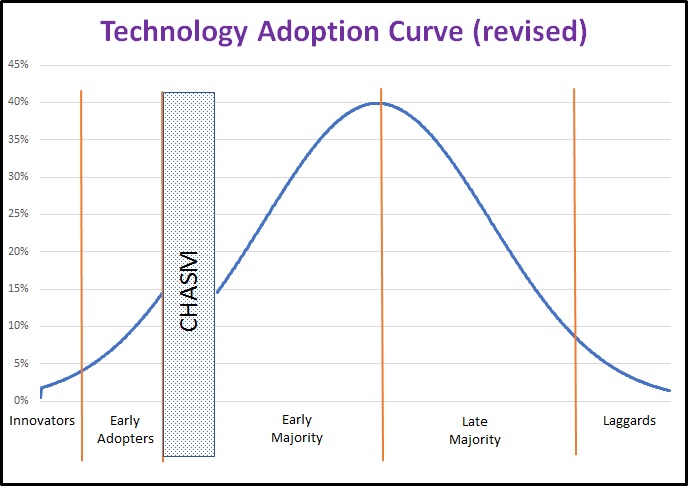 Technology Adoption Curve (revised)

45%
40%
35%
30%
25%
20%
15%
10%
5%
0%

CHASM

Innovators
Early Adopters
Early Majority
Late Majority
Laggards